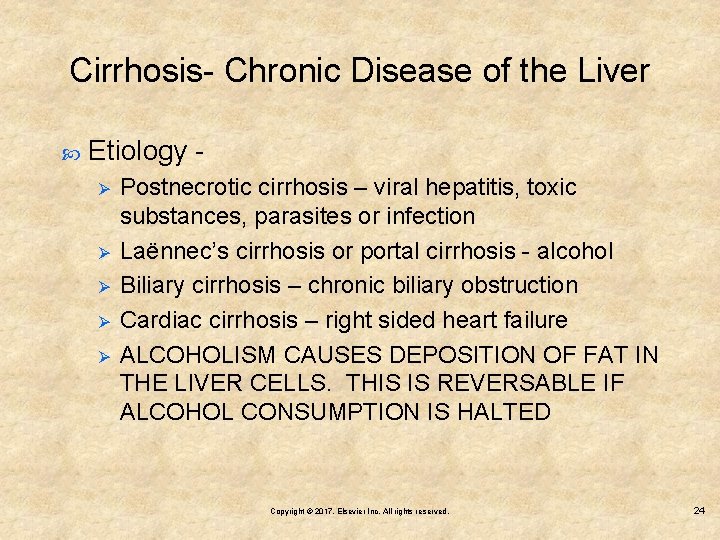 Cirrhosis- Chronic Disease of the Liver

Etiology -

Postnecrotic cirrhosis – viral hepatitis, toxic substances, parasites or infection

Laënnec's cirrhosis or portal cirrhosis - alcohol

Biliary cirrhosis – chronic biliary obstruction

Cardiac cirrhosis – right sided heart failure

ALCOHOLISM CAUSES DEPOSITION OF FAT IN THE LIVER CELLS. THIS IS REVERSABLE IF ALCOHOL CONSUMPTION IS HALTED

Copyright © 2017, Elsevier Inc. All rights reserved.

24